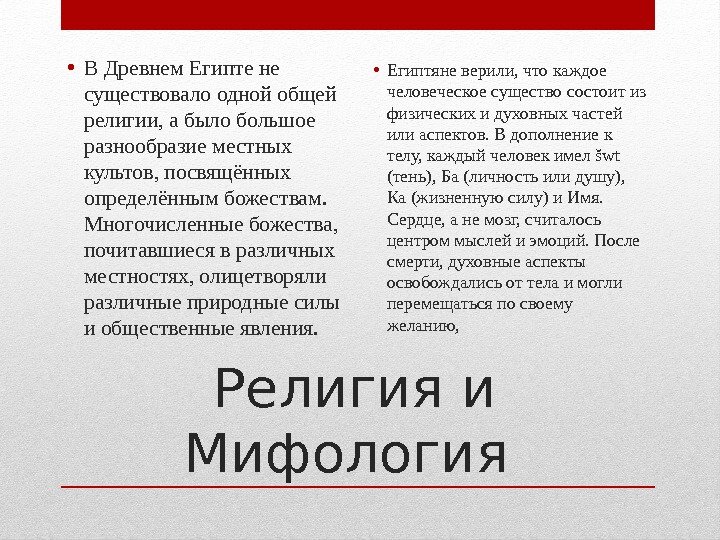 • В Древнем Египте не существовало одной общей религии, а было большое разнообразие местных культов, посвящённых определённым божествам. Многочисленные божества, почитавшиеся в различных местностях, олицетворяли различные природные силы и общественные явления.

• Египтяне верили, что каждое человеческое существо состоит из физических и духовных частей или аспектов. В дополнение к телу, каждый человек имел šwt (тень), Ба (личность или душу), Ка (жизненную силу) и Имя. Сердце, а не мозг, считалось центром мыслей и эмоций. После смерти, духовные аспекты освобождались от тела и могли перемещаться по своему желанию,

Религия и Мифология